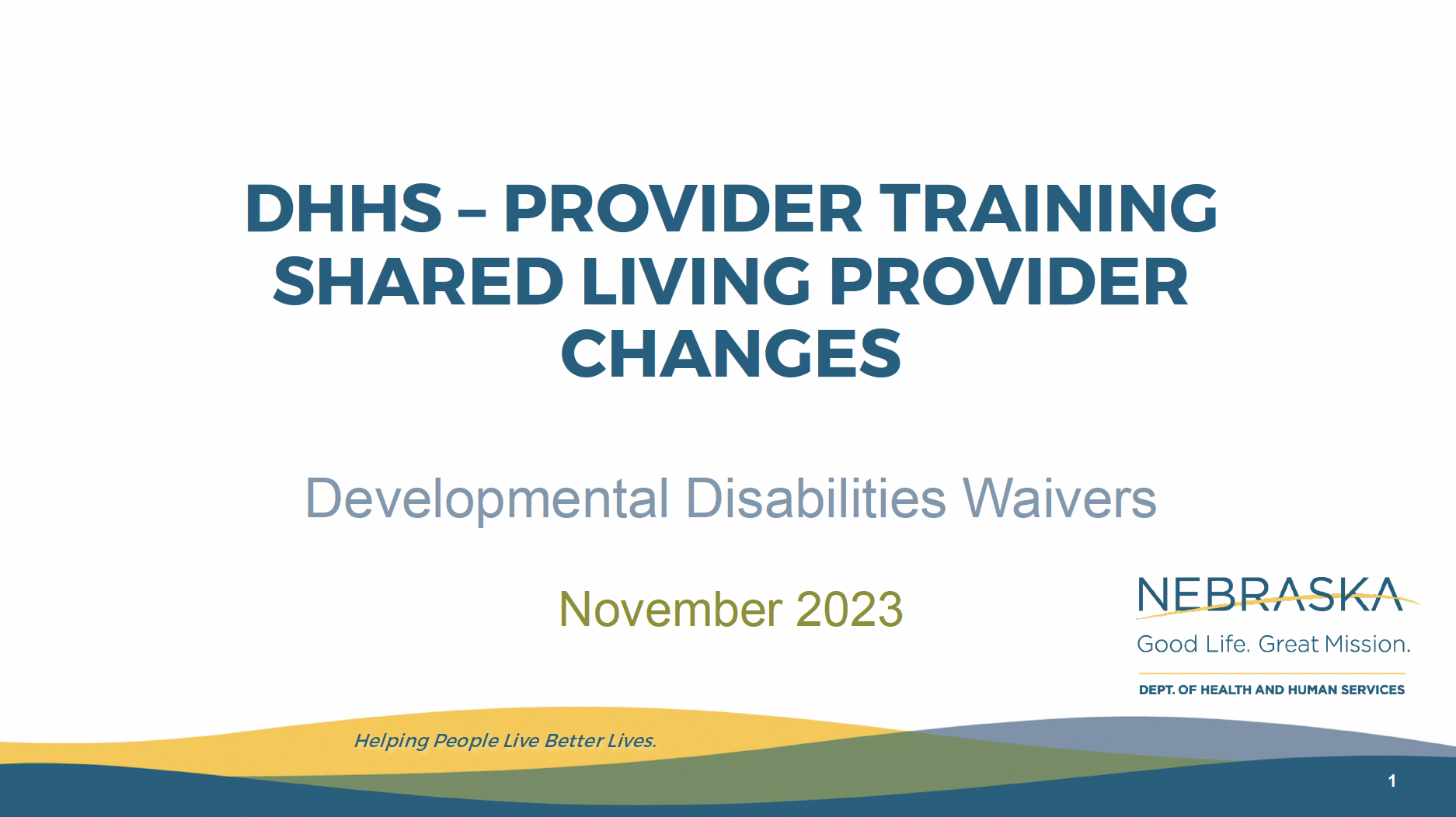 DHHS – PROVIDER TRAINING
SHARED LIVING PROVIDER CHANGES

Developmental Disabilities Waivers

November 2023

NEBRASKA
Good Life. Great Mission.
DEPT. OF HEALTH AND HUMAN SERVICES

Helping People Live Better Lives.

1